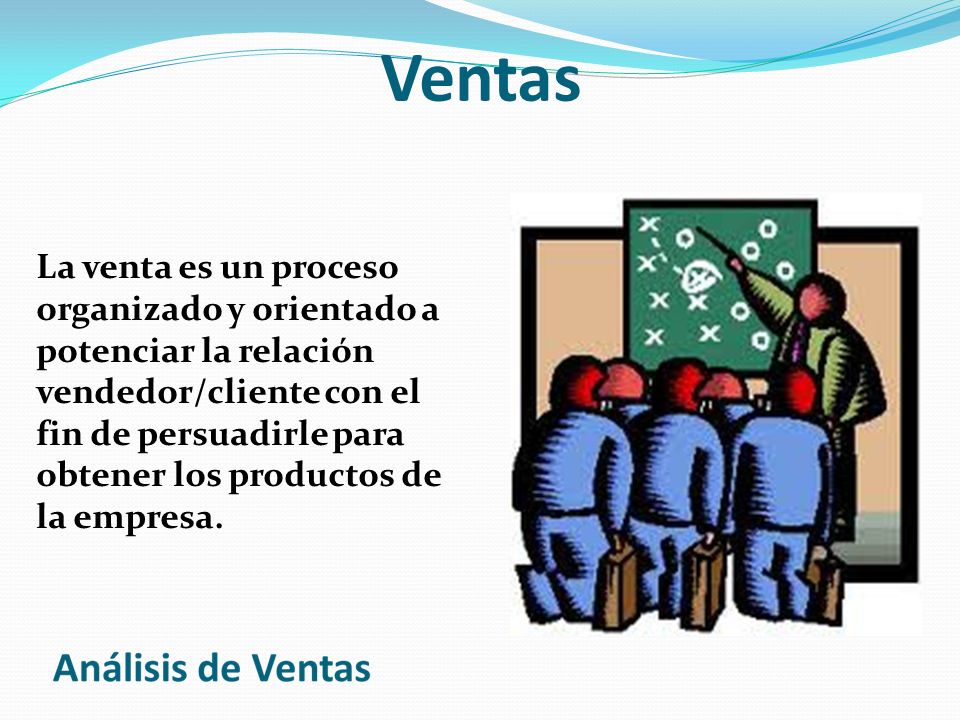 Ventas

La venta es un proceso organizado y orientado a potenciar la relación vendedor/cliente con el fin de persuadirle para obtener los productos de la empresa.

Análisis de Ventas